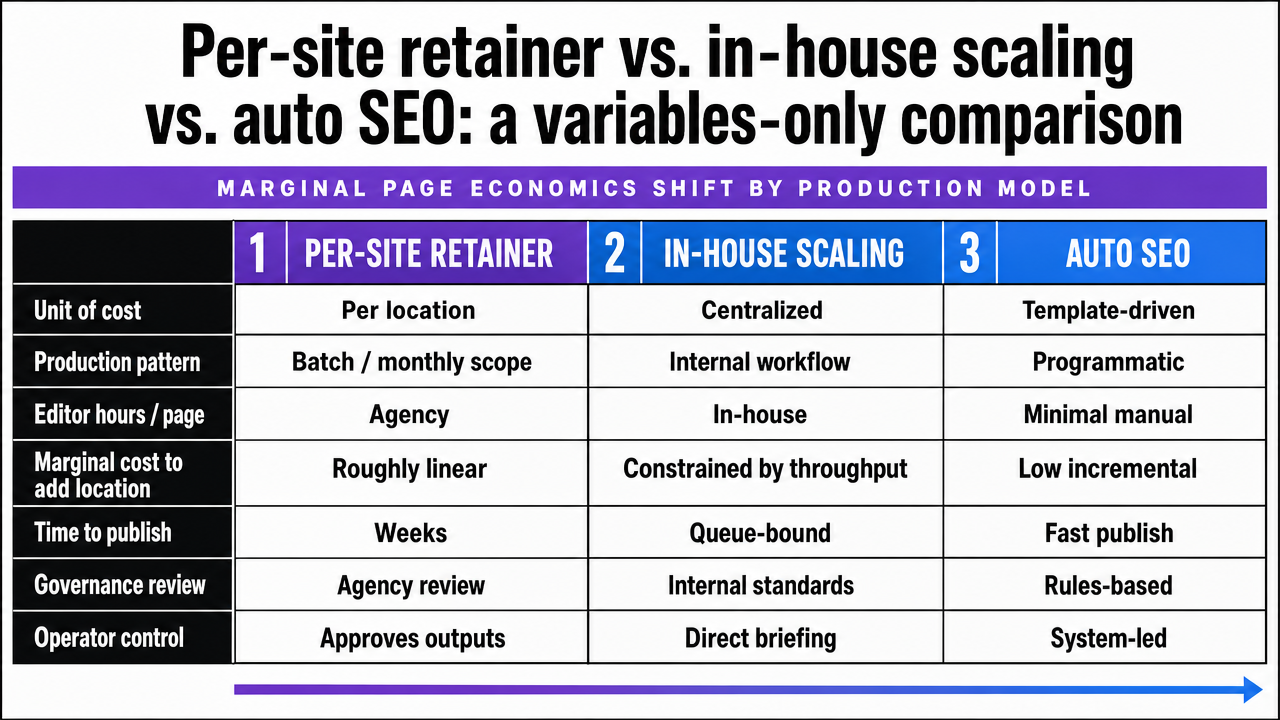 Per-site retainer vs. in-house scaling vs. auto SEO: a variables-only comparison

MARGINAL PAGE ECONOMICS SHIFT BY PRODUCTION MODEL

| | 1 PER-SITE RETAINER | 2 IN-HOUSE SCALING | 3 AUTO SEO |
|---|---|---|---|
| Unit of cost | Per location | Centralized | Template-driven |
| Production pattern | Batch / monthly scope | Internal workflow | Programmatic |
| Editor hours / page | Agency | In-house | Minimal manual |
| Marginal cost to add location | Roughly linear | Constrained by throughput | Low incremental |
| Time to publish | Weeks | Queue-bound | Fast publish |
| Governance review | Agency review | Internal standards | Rules-based |
| Operator control | Approves outputs | Direct briefing | System-led |